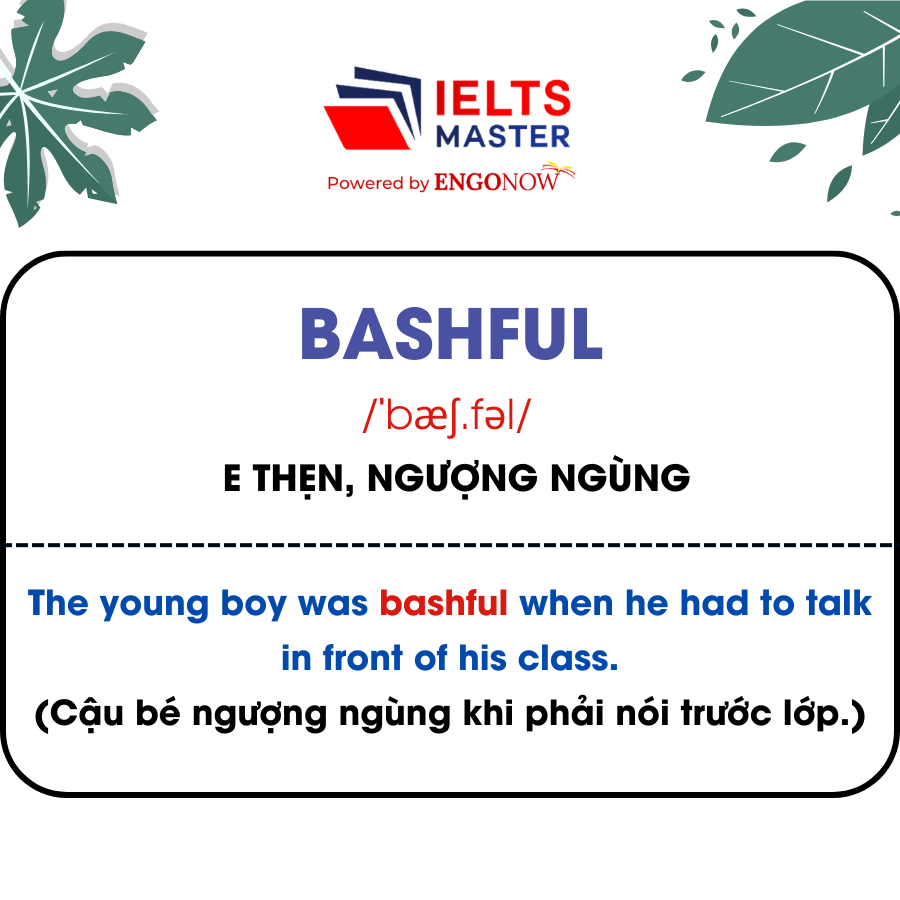 IELTS MASTER
Powered by ENGONOW

BASHFUL
/ˈbæʃ.fəl/
E THẸN, NGƯỢNG NGÙNG

The young boy was bashful when he had to talk in front of his class.
(Cậu bé ngượng ngùng khi phải nói trước lớp.)